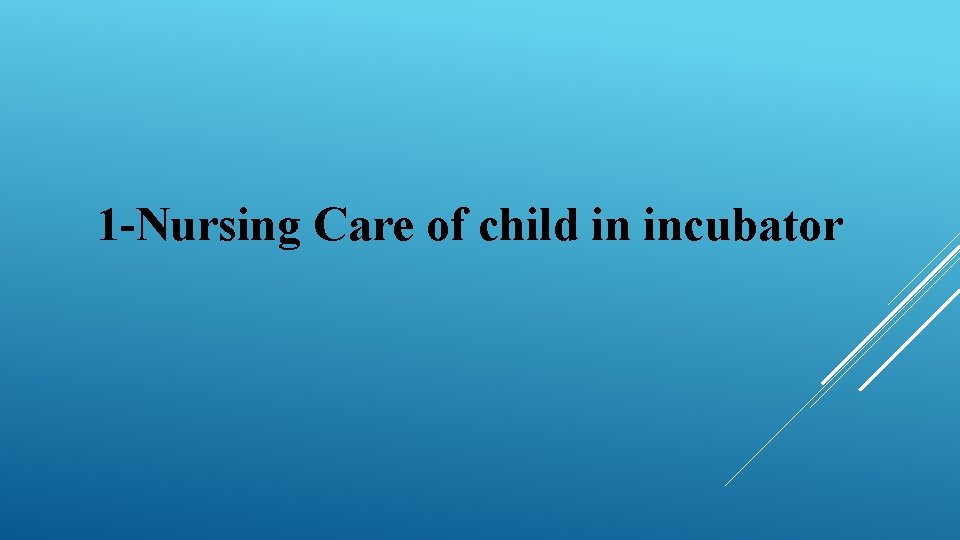 1-Nursing Care of child in incubator